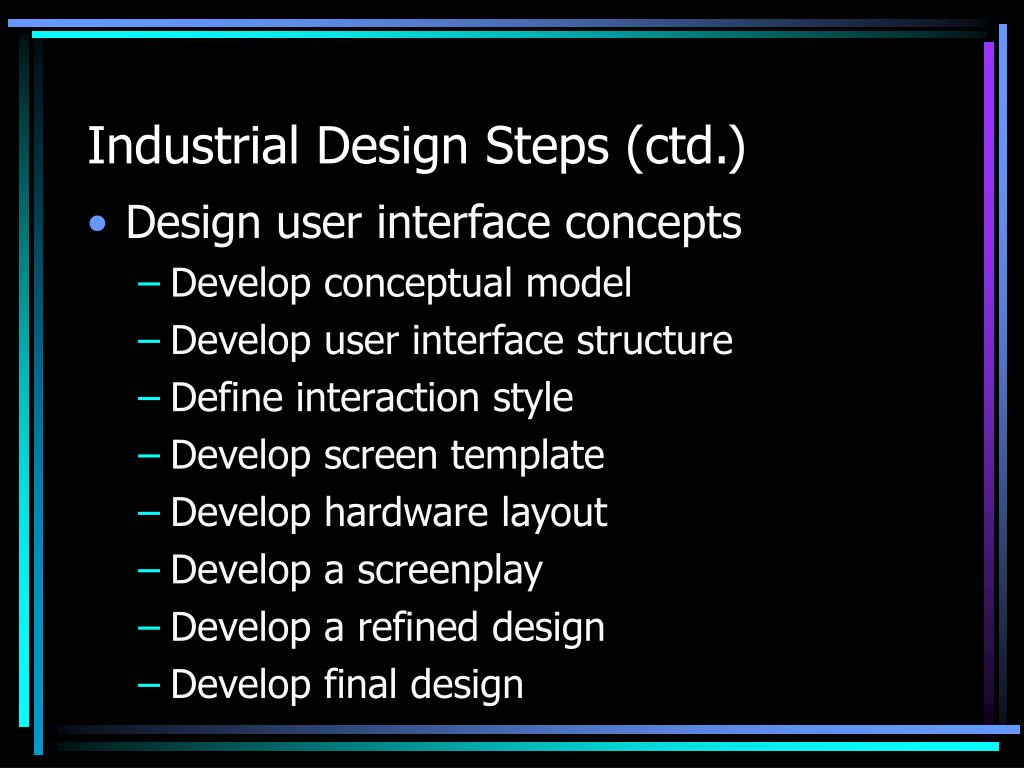 Industrial Design Steps (ctd.)

• Design user interface concepts
– Develop conceptual model
– Develop user interface structure
– Define interaction style
– Develop screen template
– Develop hardware layout
– Develop a screenplay
– Develop a refined design
– Develop final design